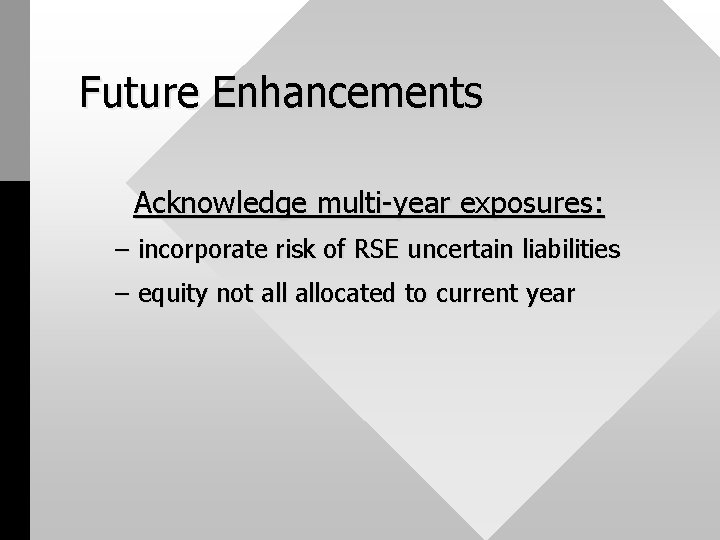 Future Enhancements

Acknowledge multi-year exposures:

– incorporate risk of RSE uncertain liabilities

– equity not all allocated to current year